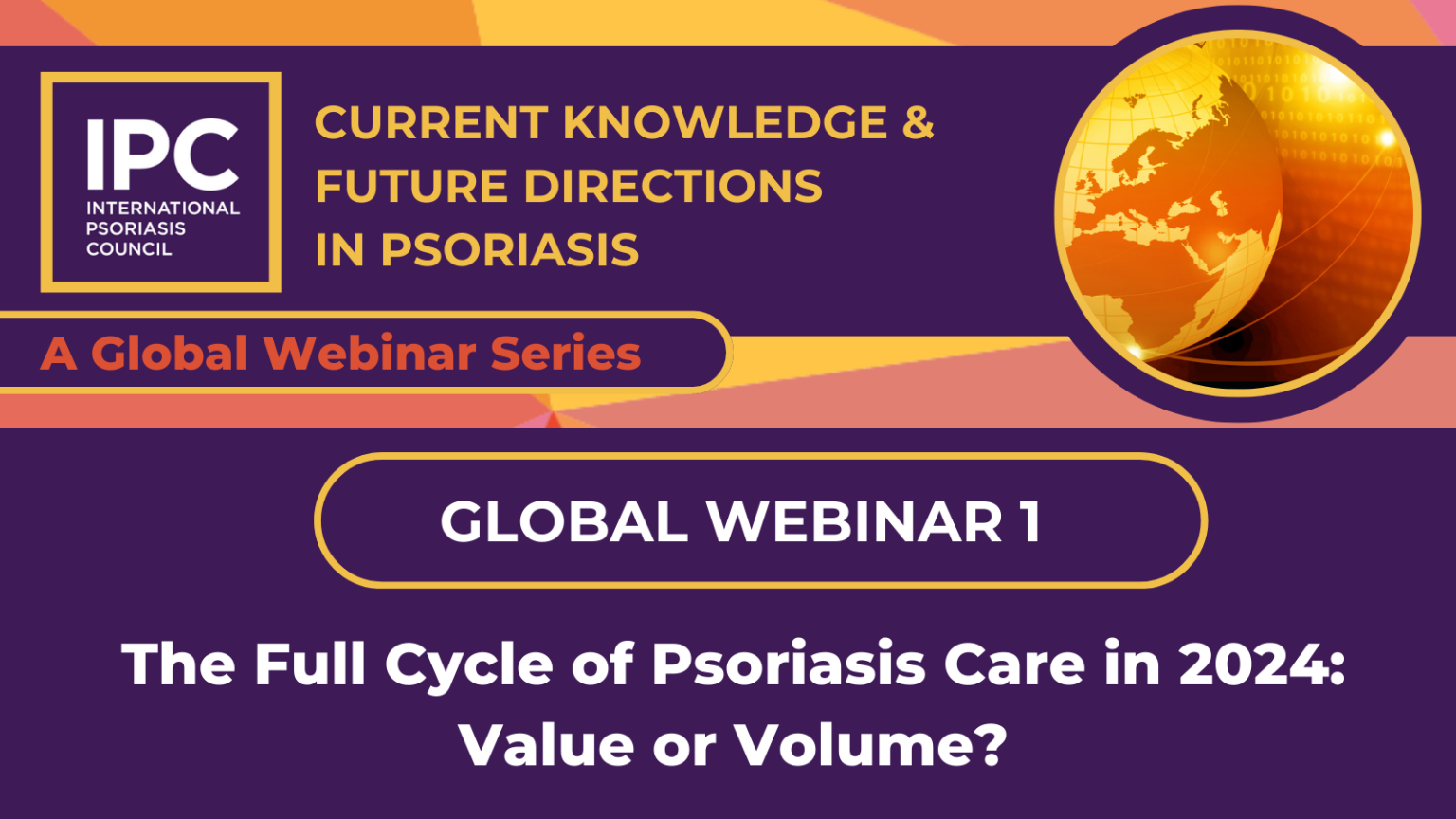 IPC
INTERNATIONAL PSORIASIS COUNCIL

CURRENT KNOWLEDGE & FUTURE DIRECTIONS IN PSORIASIS

A Global Webinar Series

GLOBAL WEBINAR 1

The Full Cycle of Psoriasis Care in 2024: Value or Volume?